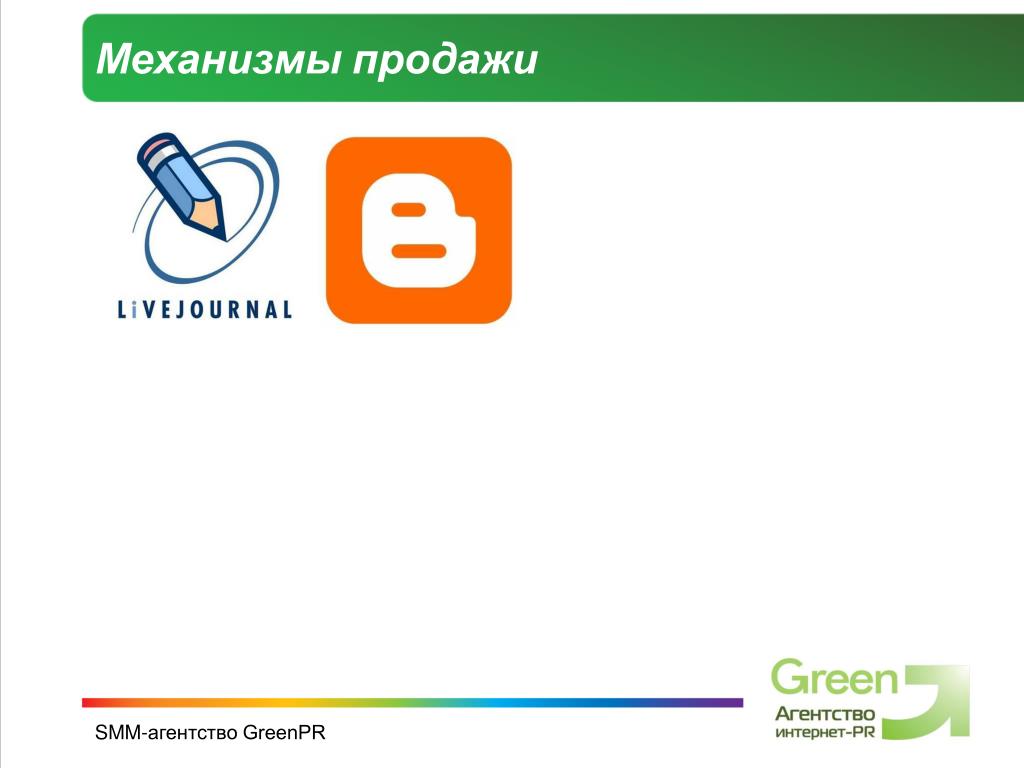 Механизмы продажи

LiVEJOURNAL

SMM-агентство GreenPR

Green
Агентство
интернет-PR